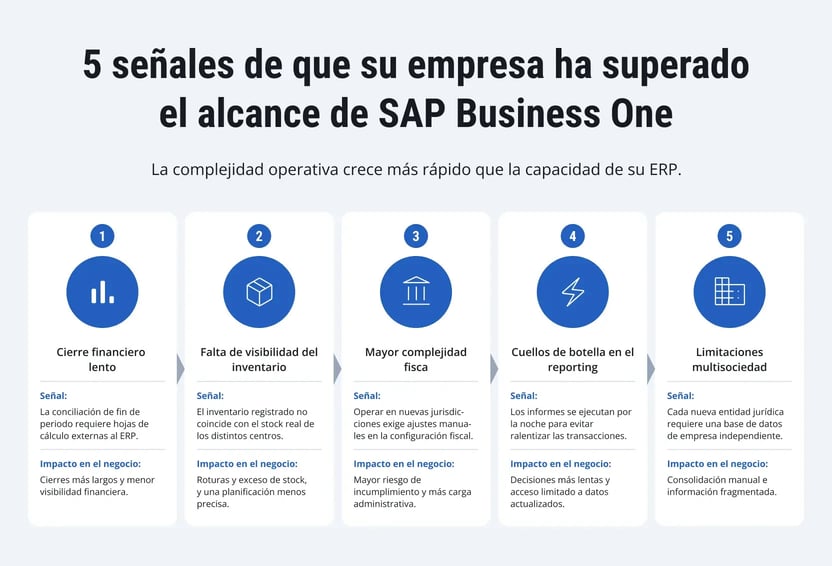 5 señales de que su empresa ha superado el alcance de SAP Business One

La complejidad operativa crece más rápido que la capacidad de su ERP.

1

Cierre financiero lento

Señal:
La conciliación de fin de periodo requiere hojas de cálculo externas al ERP.

Impacto en el negocio:
Cierres más largos y menor visibilidad financiera.

2

Falta de visibilidad del inventario

Señal:
El inventario registrado no coincide con el stock real de los distintos centros.

Impacto en el negocio:
Roturas y exceso de stock, y una planificación menos precisa.

3

Mayor complejidad fisca

Señal:
Operar en nuevas jurisdicciones exige ajustes manuales en la configuración fiscal.

Impacto en el negocio:
Mayor riesgo de incumplimiento y más carga administrativa.

4

Cuellos de botella en el reporting

Señal:
Los informes se ejecutan por la noche para evitar ralentizar las transacciones.

Impacto en el negocio:
Decisiones más lentas y acceso limitado a datos actualizados.

5

Limitaciones multisociedad

Señal:
Cada nueva entidad jurídica requiere una base de datos de empresa independiente.

Impacto en el negocio:
Consolidación manual e información fragmentada.